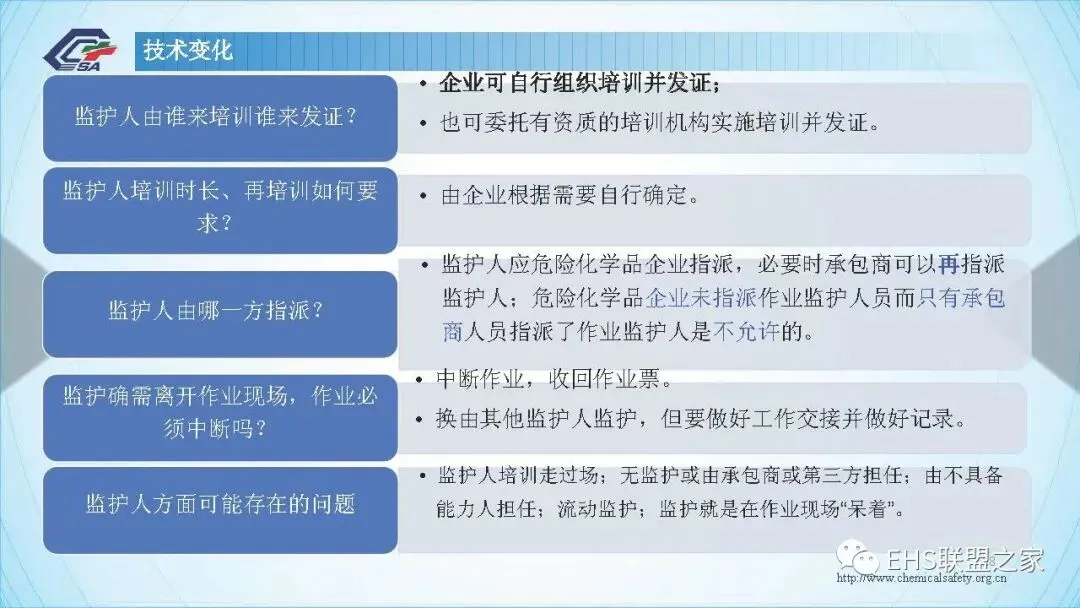 CSA

技术变化

监护人由谁来培训谁来发证？

• 企业可自行组织培训并发证；
• 也可委托有资质的培训机构实施培训并发证。

监护人培训时长、再培训如何要求？

• 由企业根据需要自行确定。

监护人由哪一方指派？

• 监护人应危险化学品企业指派，必要时承包商可以再指派监护人；危险化学品企业未指派作业监护人员而只有承包商人员指派了作业监护人是不允许的。

监护确需离开作业现场，作业必须中断吗？

• 中断作业，收回作业票。
• 换由其他监护人监护，但要做好工作交接并做好记录。

监护人方面可能存在的问题

• 监护人培训走过场；无监护或由承包商或第三方担任；由不具备能力人担任；流动监护；监护就是在作业现场“呆着”。

EHS联盟之家
http://www.chemicalsafety.org.cn